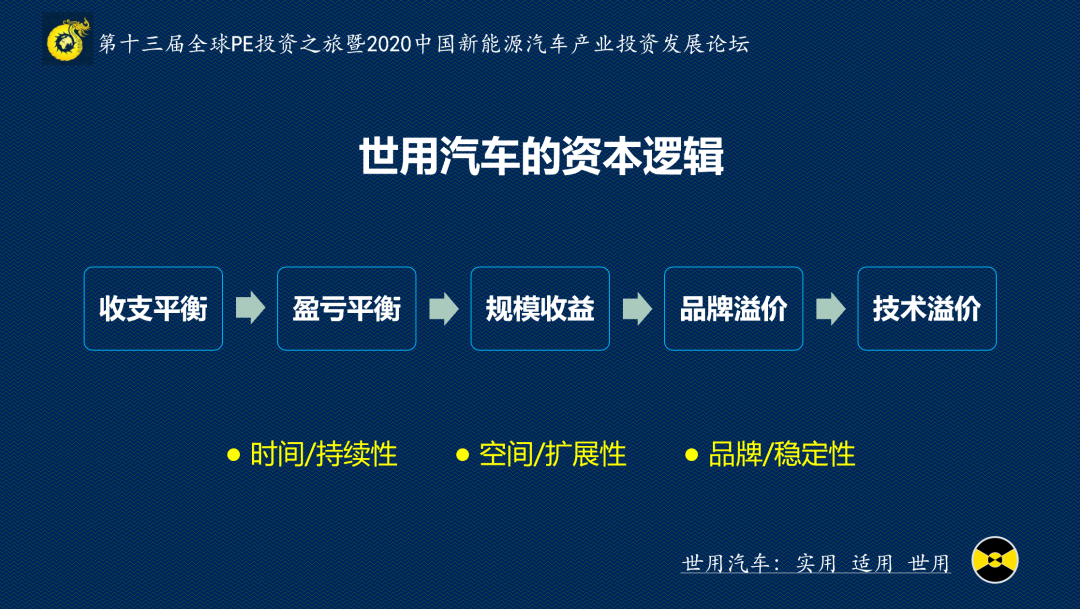 第十三届全球PE投资之旅暨2020中国新能源汽车产业投资发展论坛

世用汽车的资本逻辑

收支平衡

盈亏平衡

规模收益

品牌溢价

技术溢价

● 时间/持续性　● 空间/扩展性　● 品牌/稳定性

世用汽车：实用 适用 世用